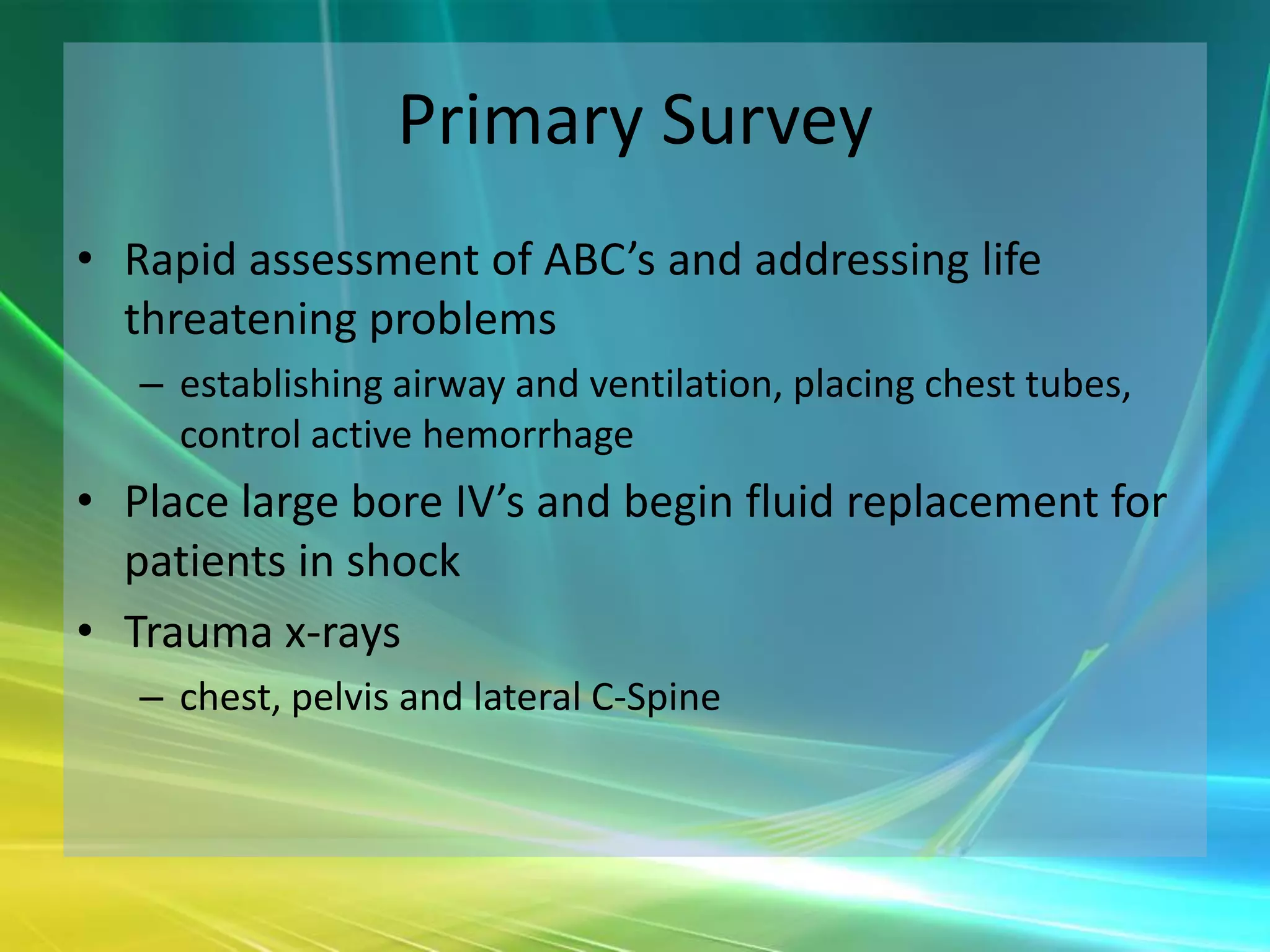 Primary Survey

• Rapid assessment of ABC’s and addressing life threatening problems
  – establishing airway and ventilation, placing chest tubes, control active hemorrhage
• Place large bore IV’s and begin fluid replacement for patients in shock
• Trauma x-rays
  – chest, pelvis and lateral C-Spine